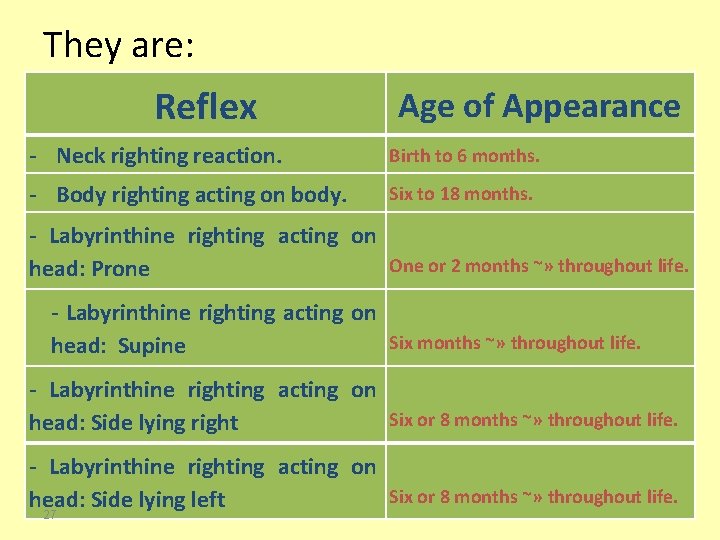 They are:

| Reflex | Age of Appearance |
|---|---|
| - Neck righting reaction. | Birth to 6 months. |
| - Body righting acting on body. | Six to 18 months. |
| - Labyrinthine righting acting on head: Prone | One or 2 months ~» throughout life. |
| - Labyrinthine righting acting on head: Supine | Six months ~» throughout life. |
| - Labyrinthine righting acting on head: Side lying right | Six or 8 months ~» throughout life. |
| - Labyrinthine righting acting on head: Side lying left | Six or 8 months ~» throughout life. |

27